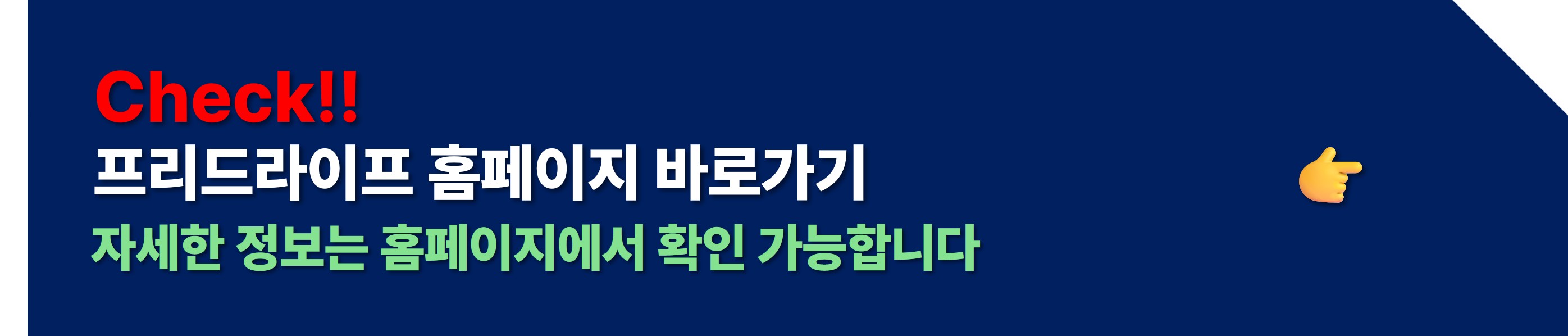 Check!!
프리드라이프 홈페이지 바로가기
자세한 정보는 홈페이지에서 확인 가능합니다